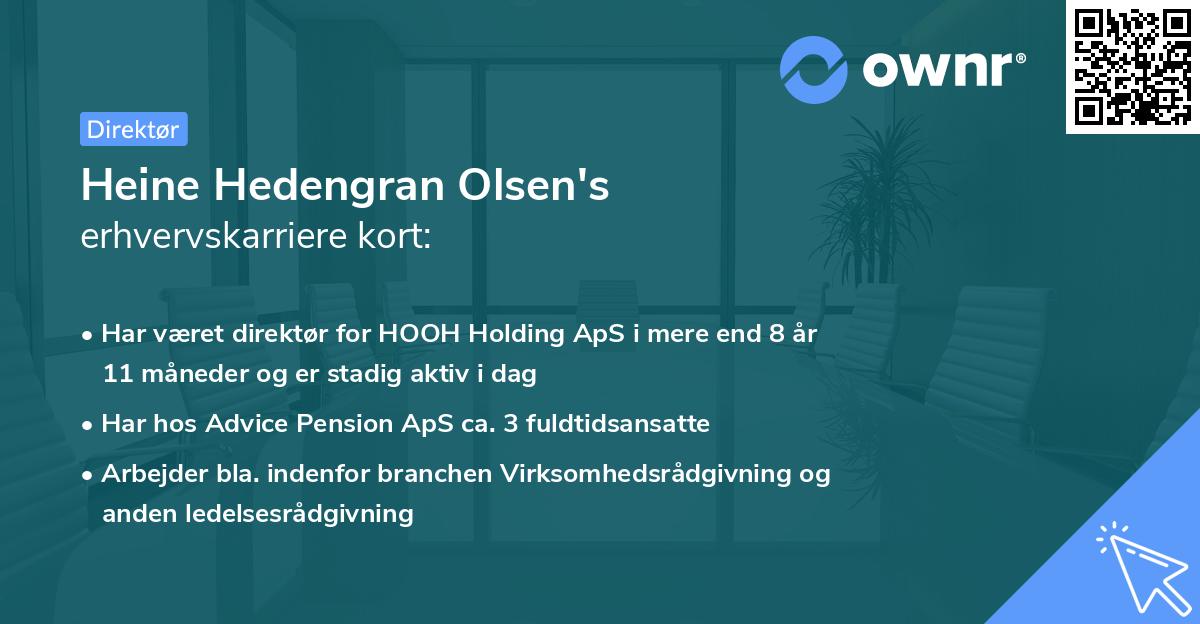 ownr®

Direktør

Heine Hedengran Olsen's
erhvervskarriere kort:

• Har været direktør for HOOH Holding ApS i mere end 8 år 11 måneder og er stadig aktiv i dag
• Har hos Advice Pension ApS ca. 3 fuldtidsansatte
• Arbejder bla. indenfor branchen Virksomhedsrådgivning og anden ledelsesrådgivning